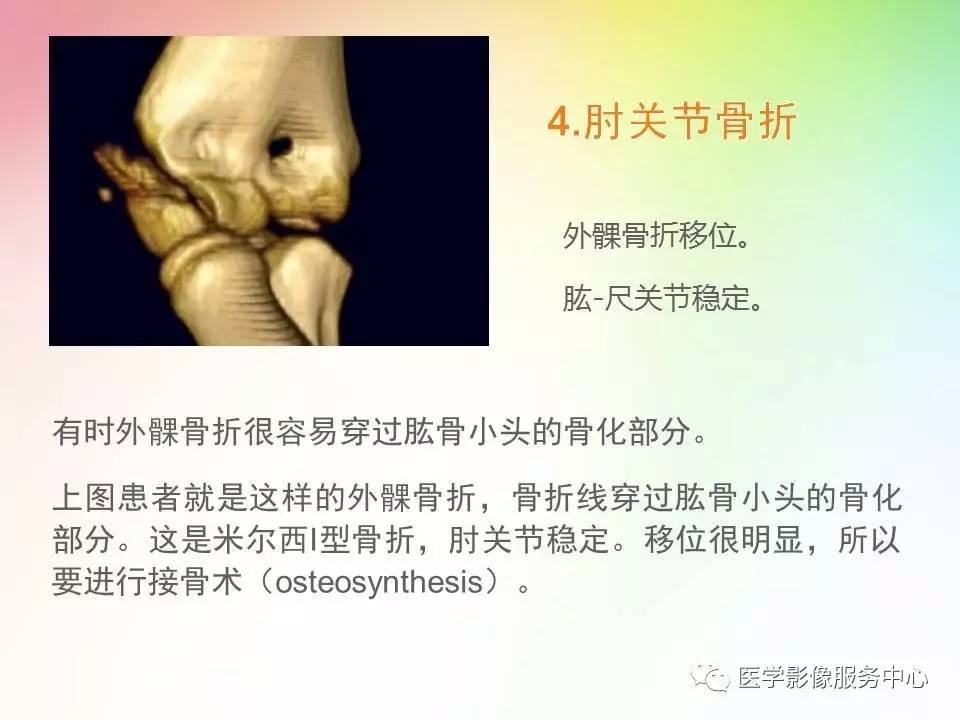 4.肘关节骨折

外髁骨折移位。

肱-尺关节稳定。

有时外髁骨折很容易穿过肱骨小头的骨化部分。

上图患者就是这样的外髁骨折，骨折线穿过肱骨小头的骨化部分。这是米尔西I型骨折，肘关节稳定。移位很明显，所以要进行接骨术（osteosynthesis）。

医学影像服务中心